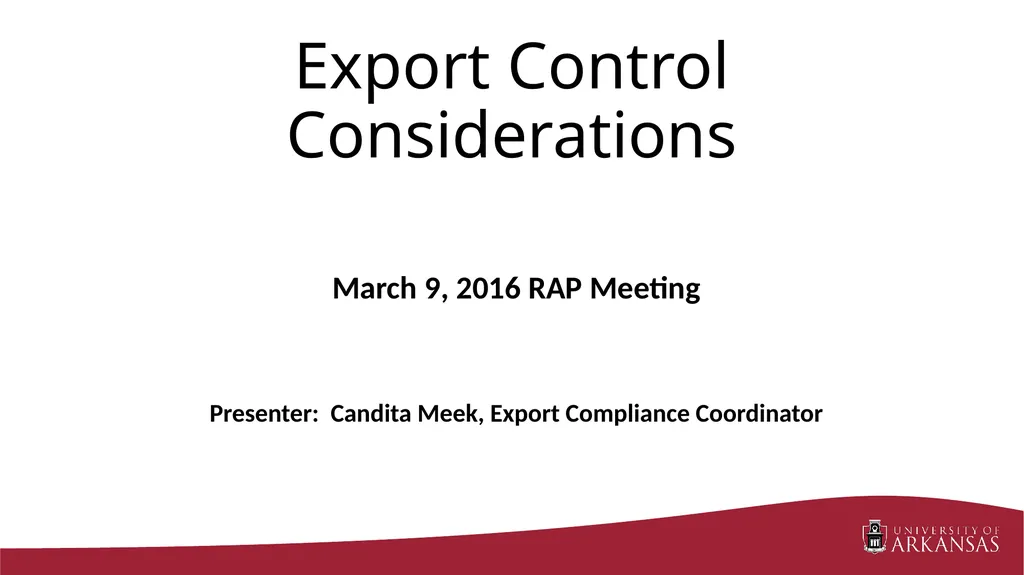 Export Control Considerations

March 9, 2016 RAP Meeting

Presenter: Candita Meek, Export Compliance Coordinator

UNIVERSITY OF ARKANSAS